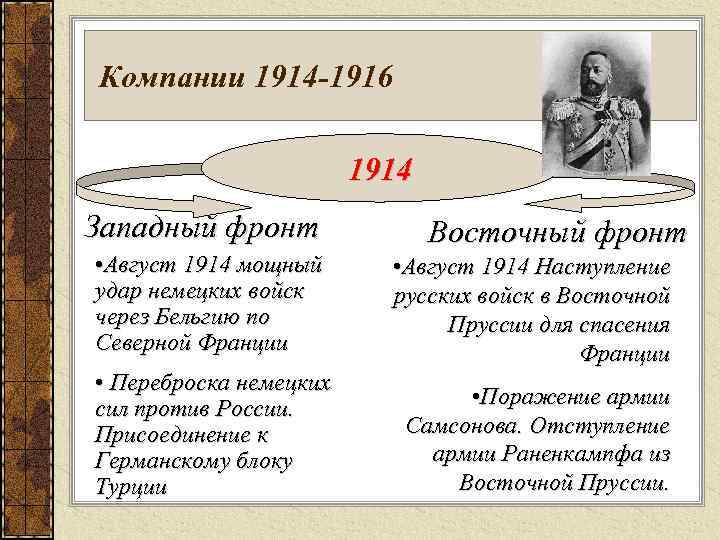 Компании 1914-1916

1914

Западный фронт

•Август 1914 мощный удар немецких войск через Бельгию по Северной Франции

• Переброска немецких сил против России. Присоединение к Германскому блоку Турции

Восточный фронт

•Август 1914 Наступление русских войск в Восточной Пруссии для спасения Франции

•Поражение армии Самсонова. Отступление армии Раненкампфа из Восточной Пруссии.